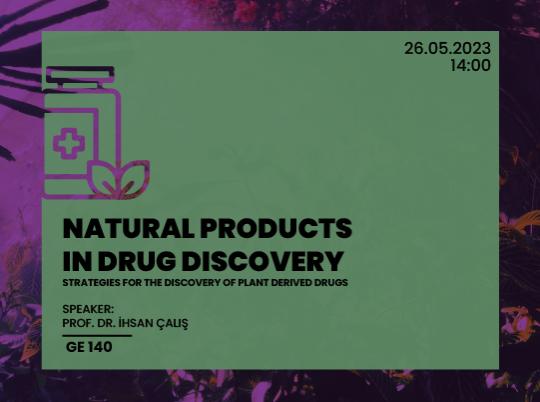 26.05.2023
14:00

NATURAL PRODUCTS IN DRUG DISCOVERY

STRATEGIES FOR THE DISCOVERY OF PLANT DERIVED DRUGS

SPEAKER:
PROF. DR. İHSAN ÇALIŞ

GE 140